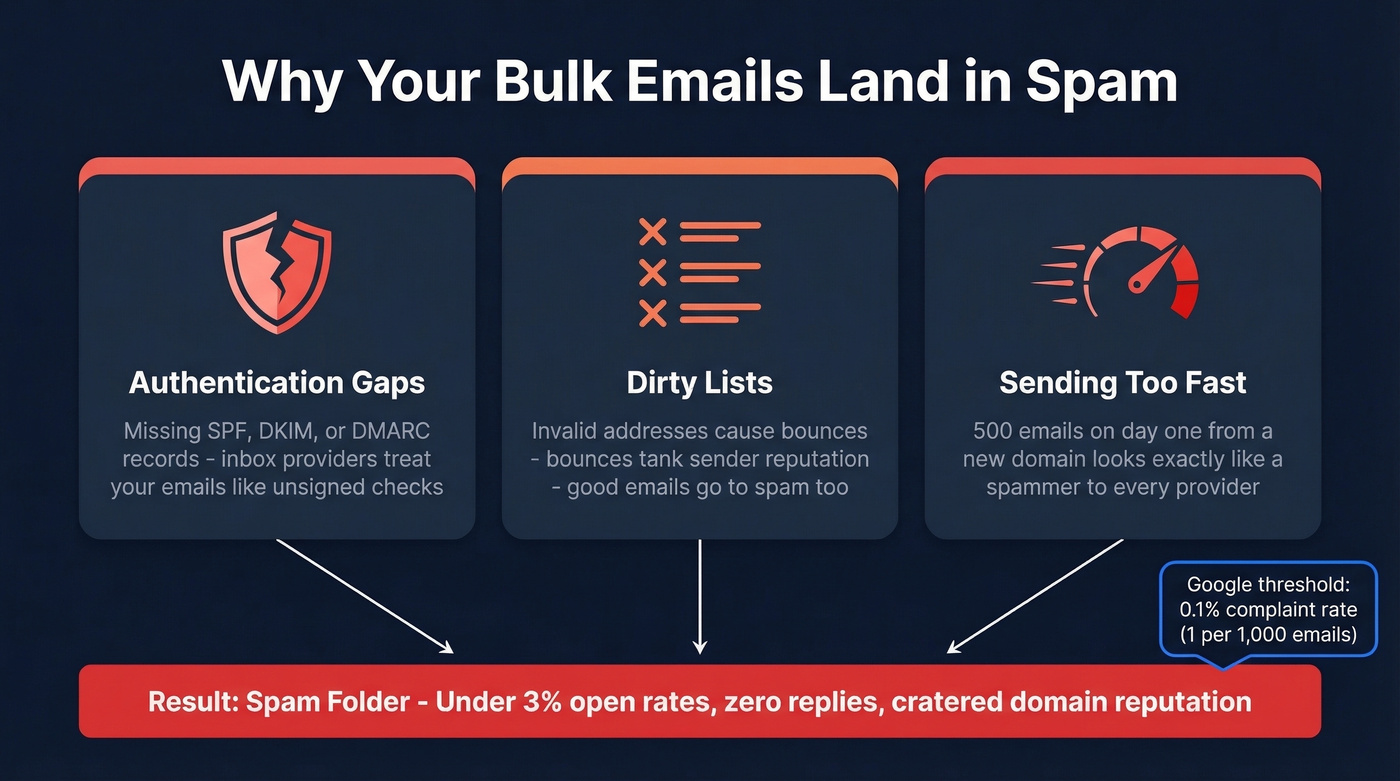 Why Your Bulk Emails Land in Spam

Authentication Gaps

Missing SPF, DKIM, or DMARC records - inbox providers treat your emails like unsigned checks

Dirty Lists

Invalid addresses cause bounces - bounces tank sender reputation - good emails go to spam too

Sending Too Fast

500 emails on day one from a new domain looks exactly like a spammer to every provider

Google threshold: 0.1% complaint rate (1 per 1,000 emails)

Result: Spam Folder - Under 3% open rates, zero replies, cratered domain reputation